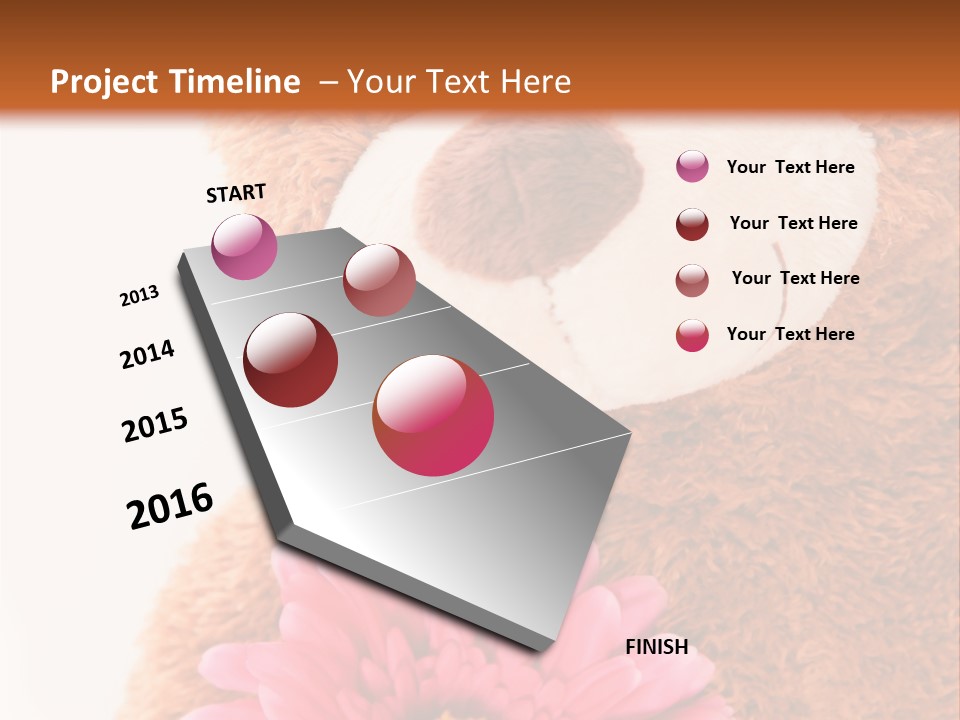 Project Timeline – Your Text Here

START

2013

2014

2015

2016

FINISH

Your Text Here

Your Text Here

Your Text Here

Your Text Here